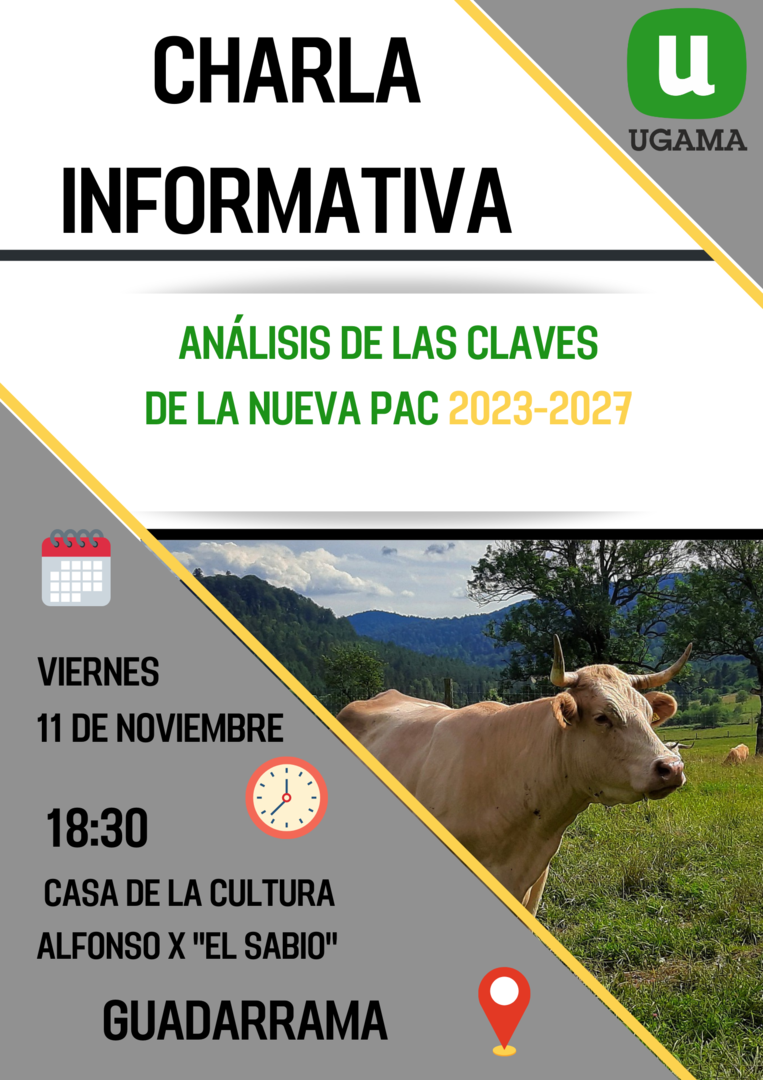 CHARLA INFORMATIVA

u
UGAMA

ANÁLISIS DE LAS CLAVES DE LA NUEVA PAC 2023-2027

VIERNES
11 DE NOVIEMBRE

18:30

CASA DE LA CULTURA
ALFONSO X "EL SABIO"

GUADARRAMA